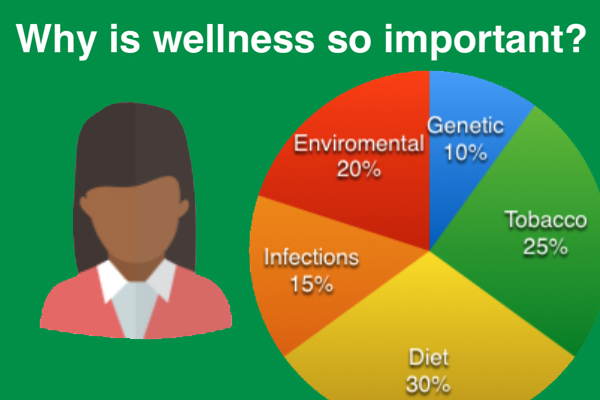 Why is wellness so important?

Genetic
10%

Tobacco
25%

Diet
30%

Infections
15%

Enviromental
20%